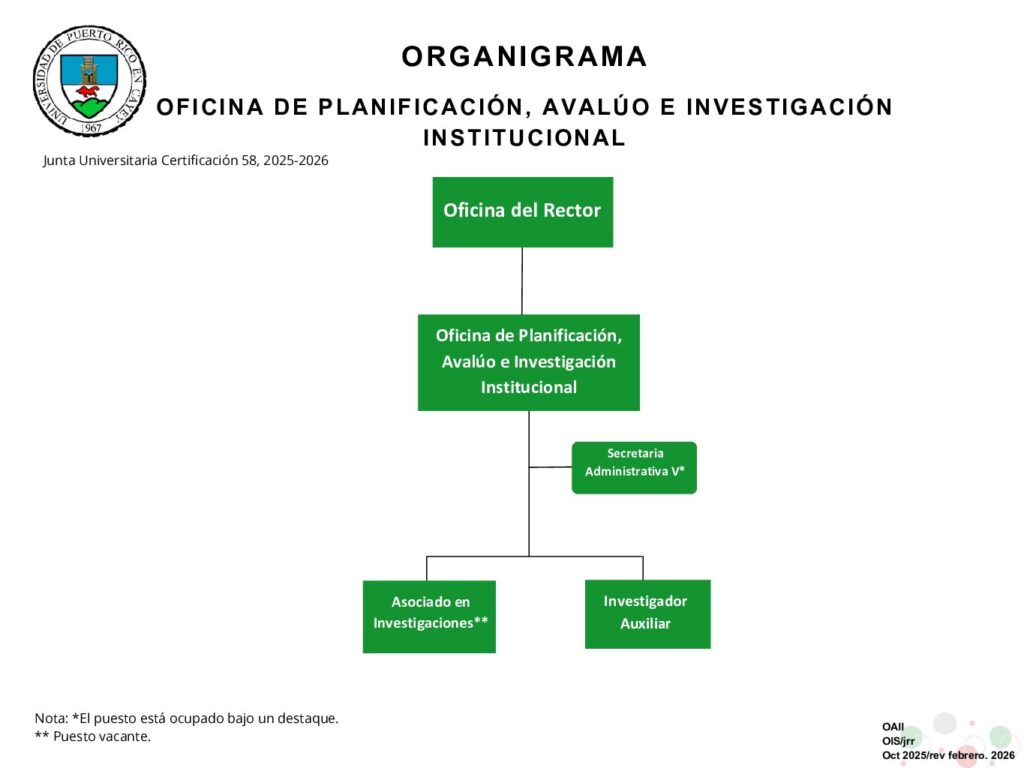 UNIVERSIDAD DE PUERTO RICO EN CAYEY
1967

ORGANIGRAMA

OFICINA DE PLANIFICACIÓN, AVALÚO E INVESTIGACIÓN INSTITUCIONAL

Junta Universitaria Certificación 58, 2025-2026

Oficina del Rector

Oficina de Planificación, Avalúo e Investigación Institucional

Secretaria Administrativa V*

Asociado en Investigaciones**

Investigador Auxiliar

Nota: *El puesto está ocupado bajo un destaque.
** Puesto vacante.

OAII
OIS/jrr
Oct 2025/rev febrero. 2026